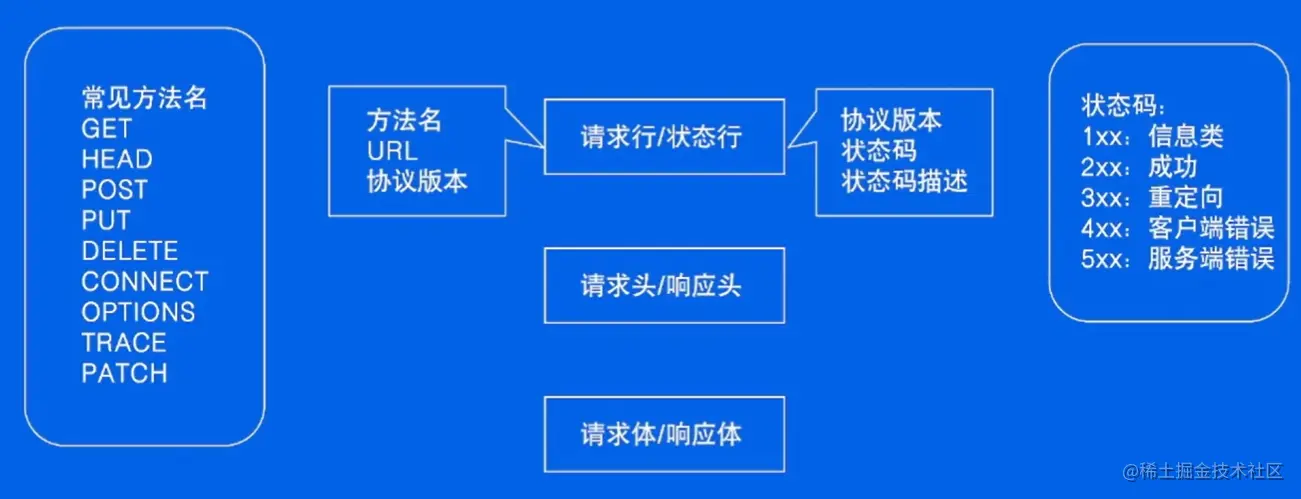 常见方法名
GET
HEAD
POST
PUT
DELETE
CONNECT
OPTIONS
TRACE
PATCH

方法名
URL
协议版本

请求行/状态行

协议版本
状态码
状态码描述

请求头/响应头

请求体/响应体

状态码：
1xx：信息类
2xx：成功
3xx：重定向
4xx：客户端错误
5xx：服务端错误

@稀土掘金技术社区